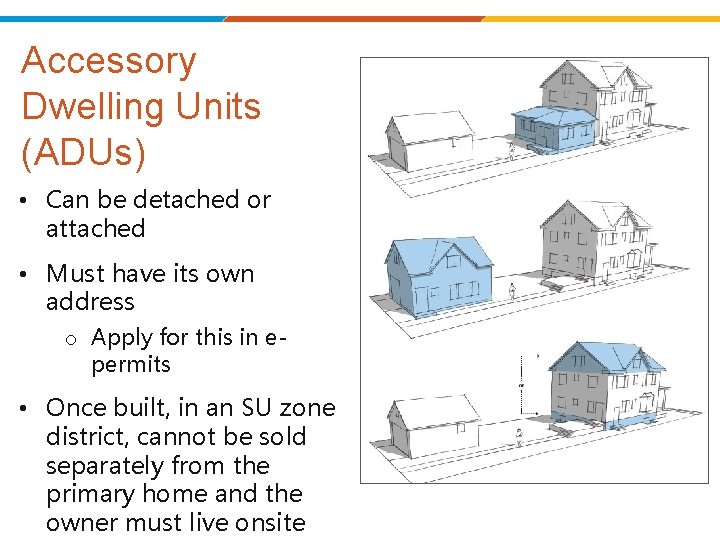 Accessory Dwelling Units (ADUs)

• Can be detached or attached

• Must have its own address

  o Apply for this in e-permits

• Once built, in an SU zone district, cannot be sold separately from the primary home and the owner must live onsite